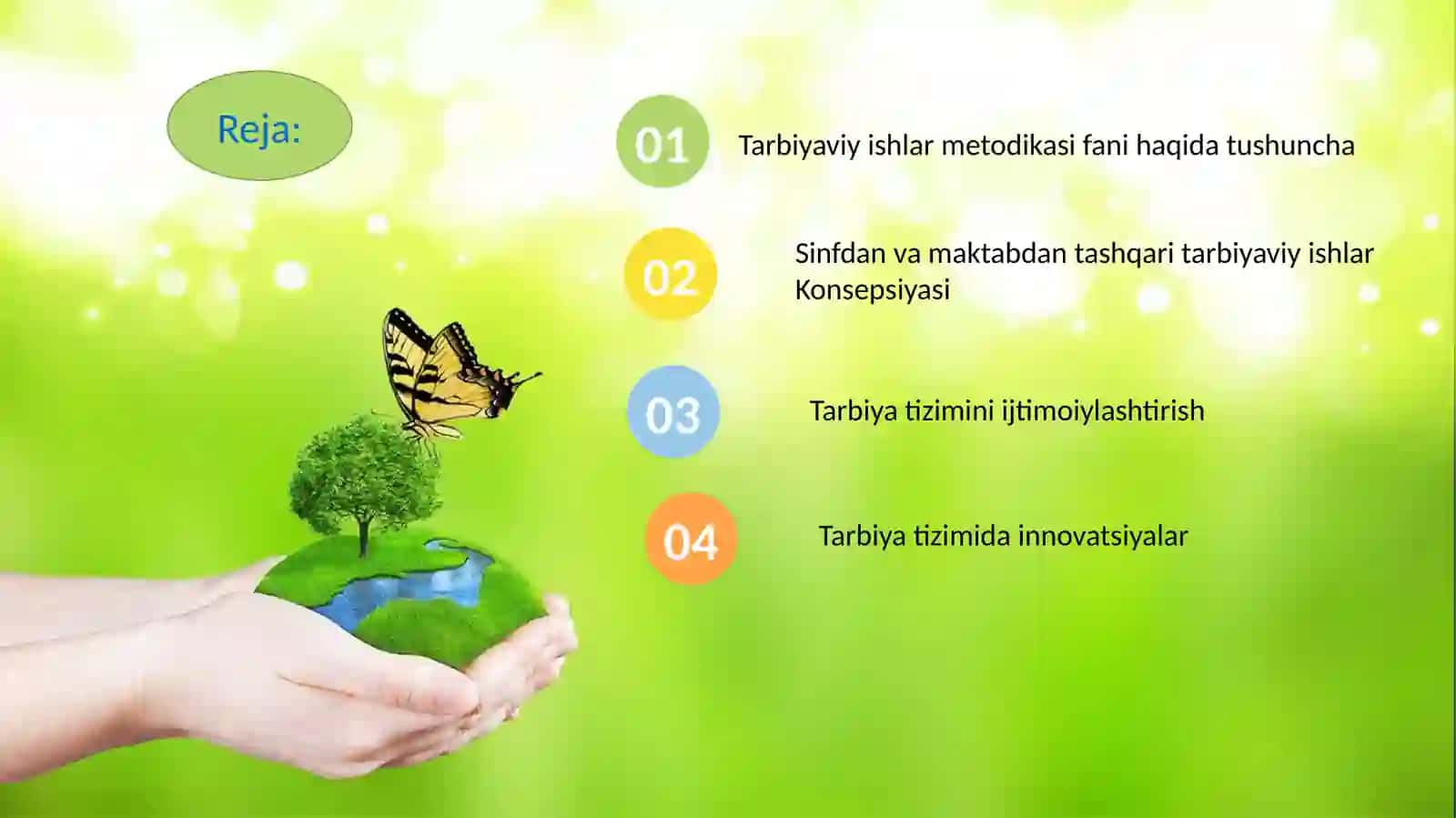 Reja:

01 Tarbiyaviy ishlar metodikasi fani haqida tushuncha

02 Sinfdan va maktabdan tashqari tarbiyaviy ishlar Konsepsiyasi

03 Tarbiya tizimini ijtimoiylashtirish

04 Tarbiya tizimida innovatsiyalar